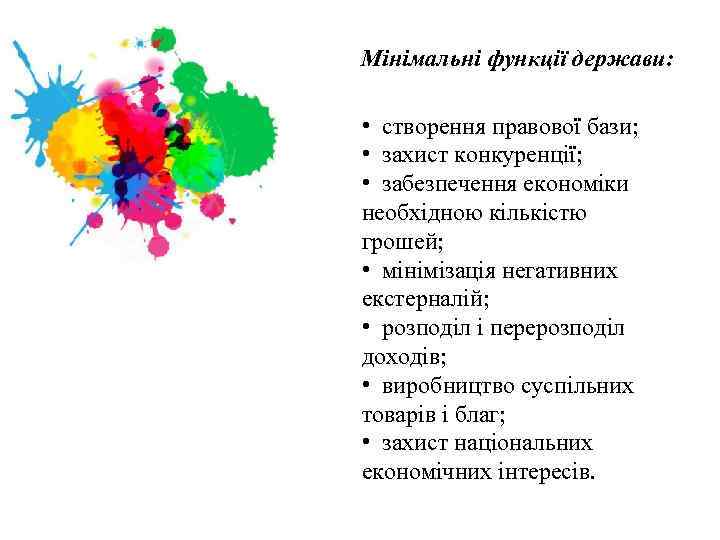 Мінімальні функції держави:

• створення правової бази;
• захист конкуренції;
• забезпечення економіки необхідною кількістю грошей;
• мінімізація негативних екстерналій;
• розподіл і перерозподіл доходів;
• виробництво суспільних товарів і благ;
• захист національних економічних інтересів.